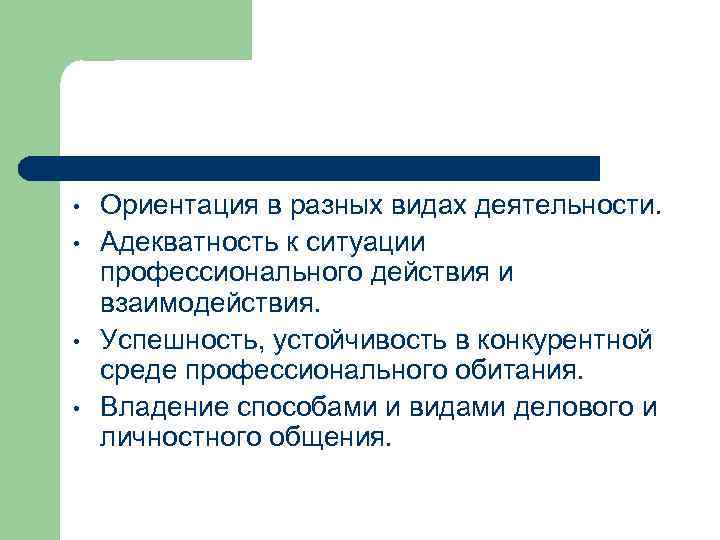 • Ориентация в разных видах деятельности.
• Адекватность к ситуации профессионального действия и взаимодействия.
• Успешность, устойчивость в конкурентной среде профессионального обитания.
• Владение способами и видами делового и личностного общения.